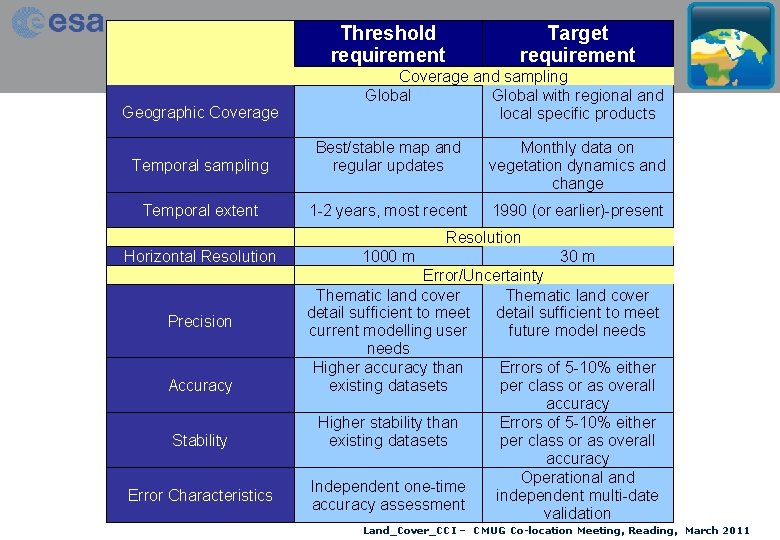 esa

| | Threshold requirement | Target requirement |
|---|---|---|
| | Coverage and sampling | |
| Geographic Coverage | Global | Global with regional and local specific products |
| Temporal sampling | Best/stable map and regular updates | Monthly data on vegetation dynamics and change |
| Temporal extent | 1-2 years, most recent | 1990 (or earlier)-present |
| | Resolution | |
| Horizontal Resolution | 1000 m | 30 m |
| | Error/Uncertainty | |
| Precision | Thematic land cover detail sufficient to meet current modelling user needs | Thematic land cover detail sufficient to meet future model needs |
| Accuracy | Higher accuracy than existing datasets | Errors of 5-10% either per class or as overall accuracy |
| Stability | Higher stability than existing datasets | Errors of 5-10% either per class or as overall accuracy |
| Error Characteristics | Independent one-time accuracy assessment | Operational and independent multi-date validation |

Land_Cover_CCI – CMUG Co-location Meeting, Reading, March 2011